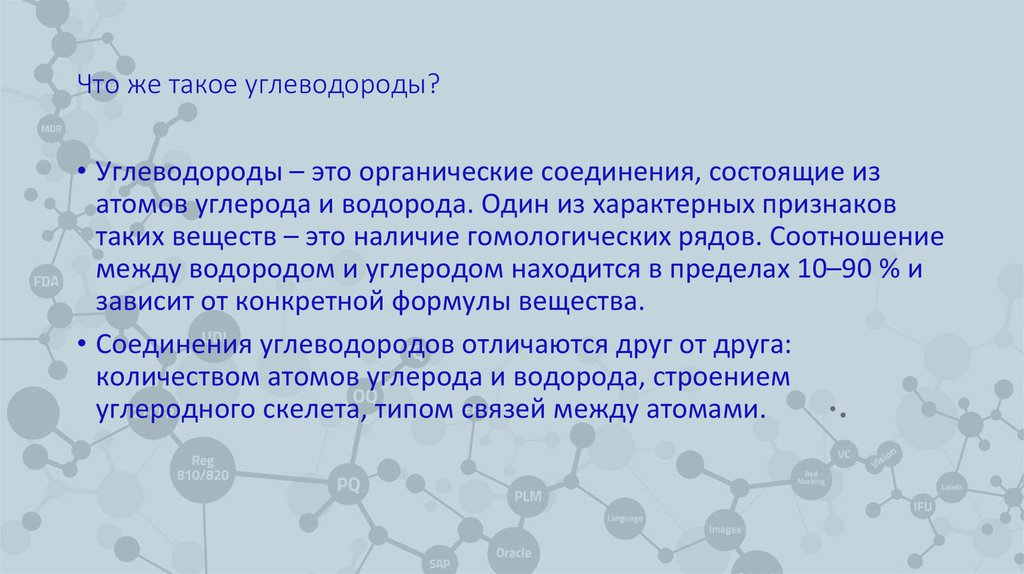 Что же такое углеводороды?

• Углеводороды – это органические соединения, состоящие из атомов углерода и водорода. Один из характерных признаков таких веществ – это наличие гомологических рядов. Соотношение между водородом и углеродом находится в пределах 10–90 % и зависит от конкретной формулы вещества.

• Соединения углеводородов отличаются друг от друга: количеством атомов углерода и водорода, строением углеродного скелета, типом связей между атомами.

MDR
FDA
UDI
QQ
Reg 810/820
PQ
PLM
SAP
Oracle
Language
Images
Red Marking
VC
Vision
Labels
IFU